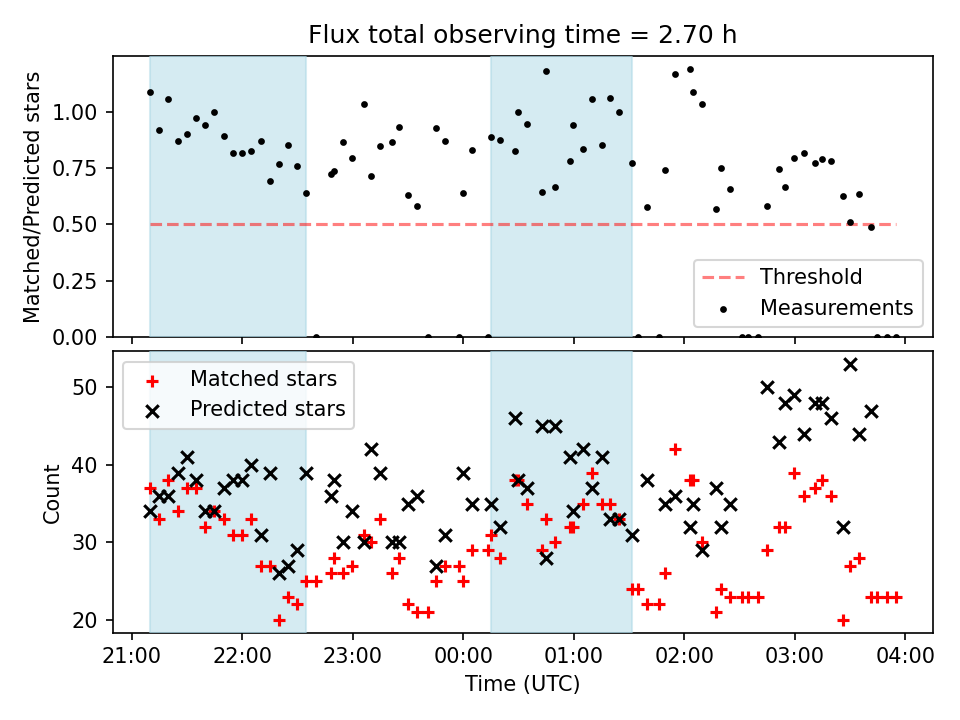 Flux total observing time = 2.70 h

Matched/Predicted stars

1.00
0.75
0.50
0.25
0.00

Threshold
Measurements

Matched stars
Predicted stars

Count

50
40
30
20

21:00
22:00
23:00
00:00
01:00
02:00
03:00
04:00

Time (UTC)